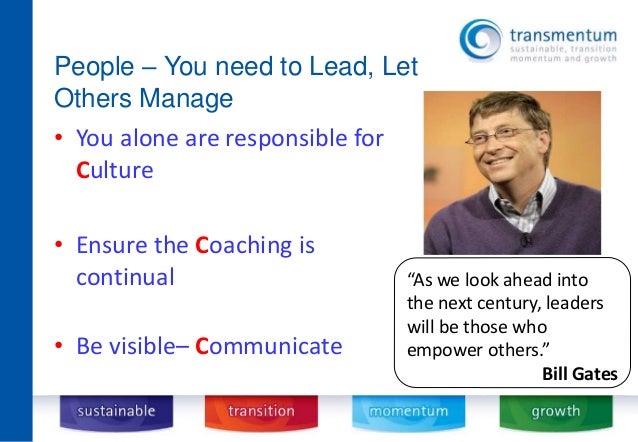 transmentum
sustainable, transition
momentum and growth

People – You need to Lead, Let Others Manage

• You alone are responsible for Culture

• Ensure the Coaching is continual

• Be visible– Communicate

“As we look ahead into the next century, leaders will be those who empower others.”
Bill Gates

sustainable
transition
momentum
growth